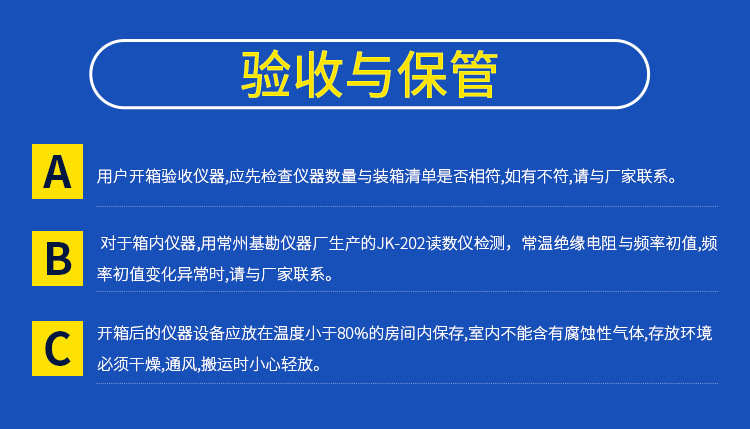 验收与保管

A

用户开箱验收仪器,应先检查仪器数量与装箱清单是否相符,如有不符,请与厂家联系。

B

对于箱内仪器,用常州基勘仪器厂生产的JK-202读数仪检测，常温绝缘电阻与频率初值,频率初值变化异常时,请与厂家联系。

C

开箱后的仪器设备应放在温度小于80%的房间内保存,室内不能含有腐蚀性气体,存放环境必须干燥,通风,搬运时小心轻放。